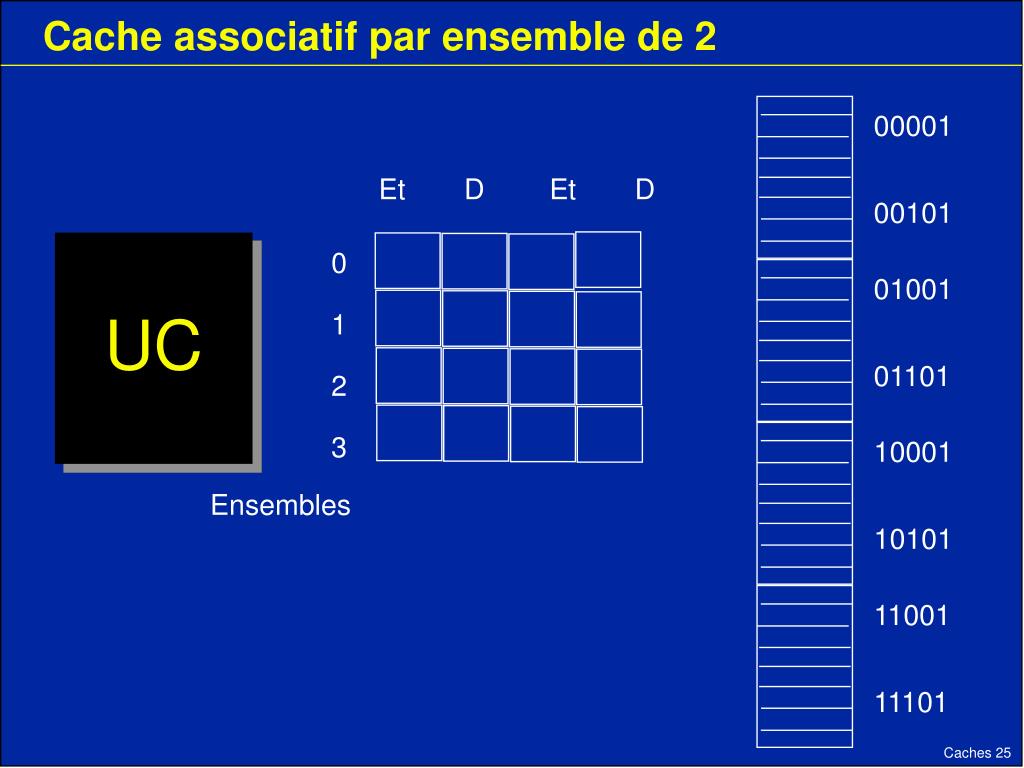 Cache associatif par ensemble de 2

UC

Et D Et D

0
1
2
3

Ensembles

00001
00101
01001
01101
10001
10101
11001
11101

Caches 25